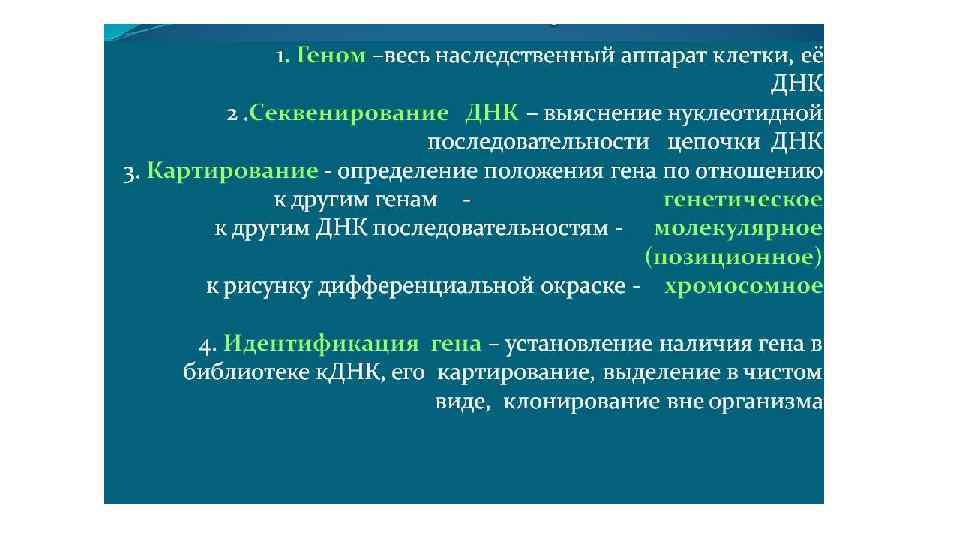 1. Геном –весь наследственный аппарат клетки, её ДНК

2 .Секвенирование ДНК – выяснение нуклеотидной последовательности цепочки ДНК

3. Картирование - определение положения гена по отношению
к другим генам - генетическое
к другим ДНК последовательностям - молекулярное (позиционное)
к рисунку дифференциальной окраске - хромосомное

4. Идентификация гена – установление наличия гена в библиотеке кДНК, его картирование, выделение в чистом виде, клонирование вне организма